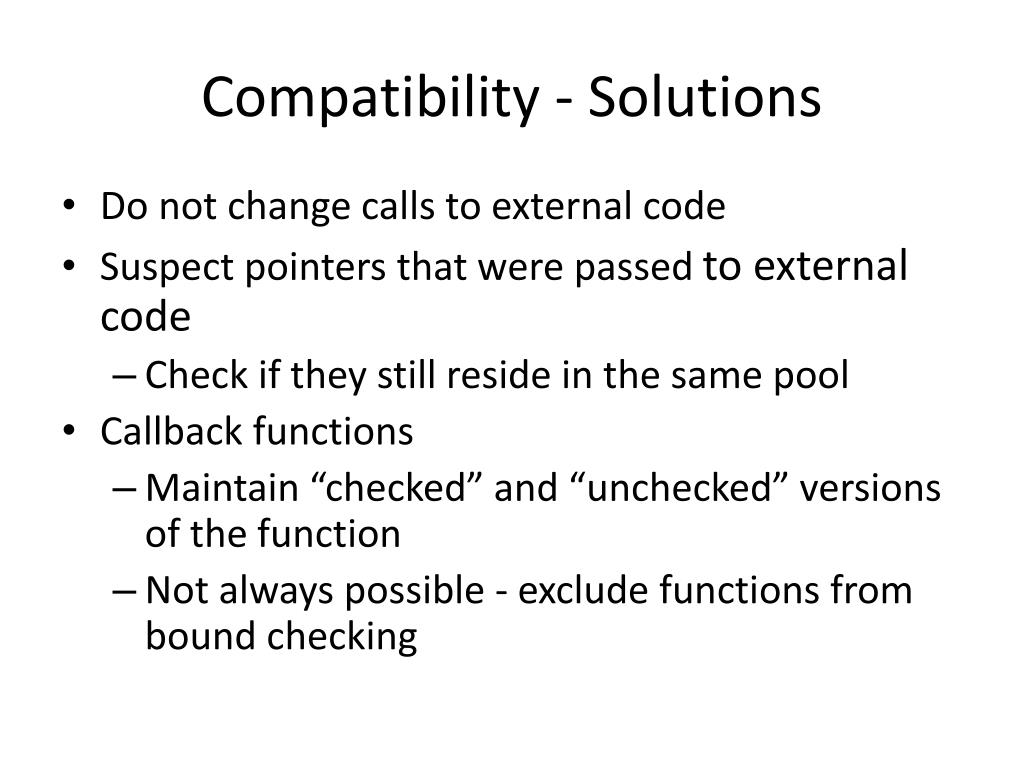 Compatibility - Solutions

• Do not change calls to external code
• Suspect pointers that were passed to external code
  – Check if they still reside in the same pool
• Callback functions
  – Maintain “checked” and “unchecked” versions of the function
  – Not always possible - exclude functions from bound checking